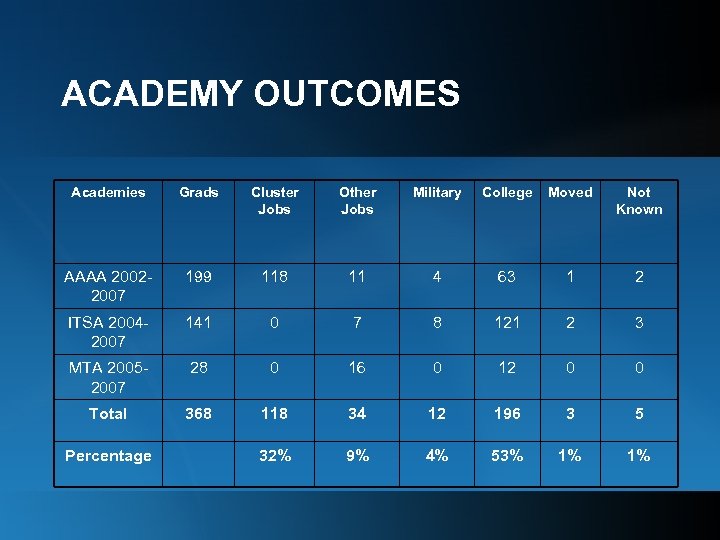 ACADEMY OUTCOMES

| Academies | Grads | Cluster Jobs | Other Jobs | Military | College | Moved | Not Known |
|---|---|---|---|---|---|---|---|
| AAAA 2002-2007 | 199 | 118 | 11 | 4 | 63 | 1 | 2 |
| ITSA 2004-2007 | 141 | 0 | 7 | 8 | 121 | 2 | 3 |
| MTA 2005-2007 | 28 | 0 | 16 | 0 | 12 | 0 | 0 |
| Total | 368 | 118 | 34 | 12 | 196 | 3 | 5 |
| Percentage | | 32% | 9% | 4% | 53% | 1% | 1% |